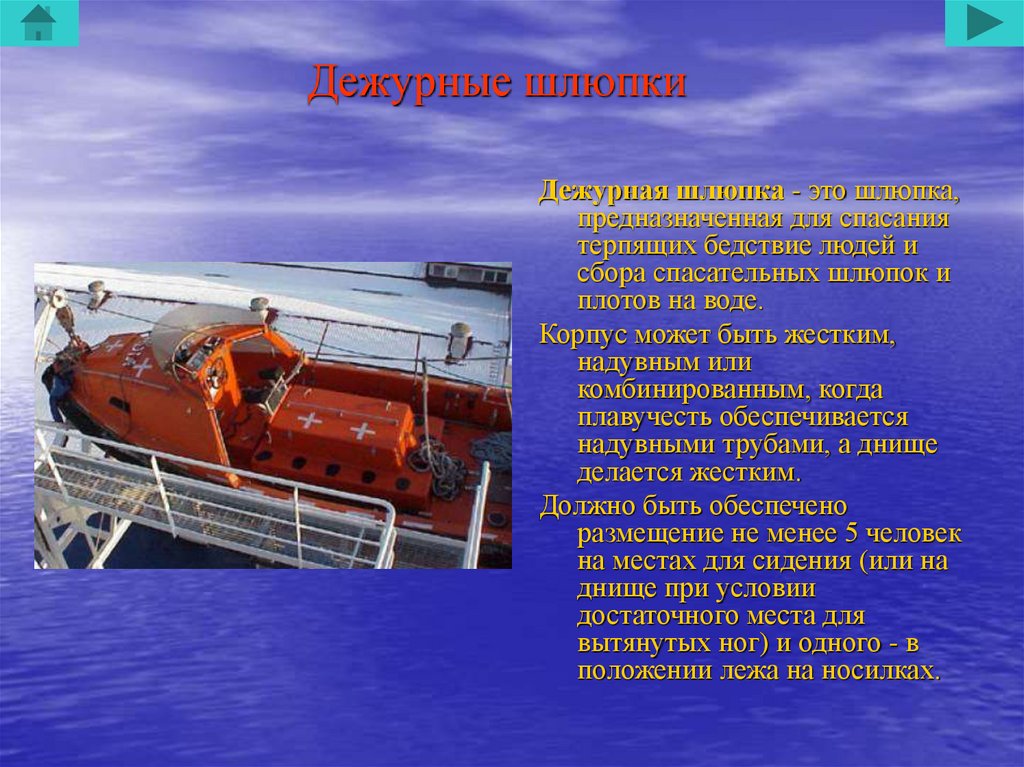 Дежурные шлюпки

Дежурная шлюпка - это шлюпка, предназначенная для спасания терпящих бедствие людей и сбора спасательных шлюпок и плотов на воде.

Корпус может быть жестким, надувным или комбинированным, когда плавучесть обеспечивается надувными трубами, а днище делается жестким.

Должно быть обеспечено размещение не менее 5 человек на местах для сидения (или на днище при условии достаточного места для вытянутых ног) и одного - в положении лежа на носилках.